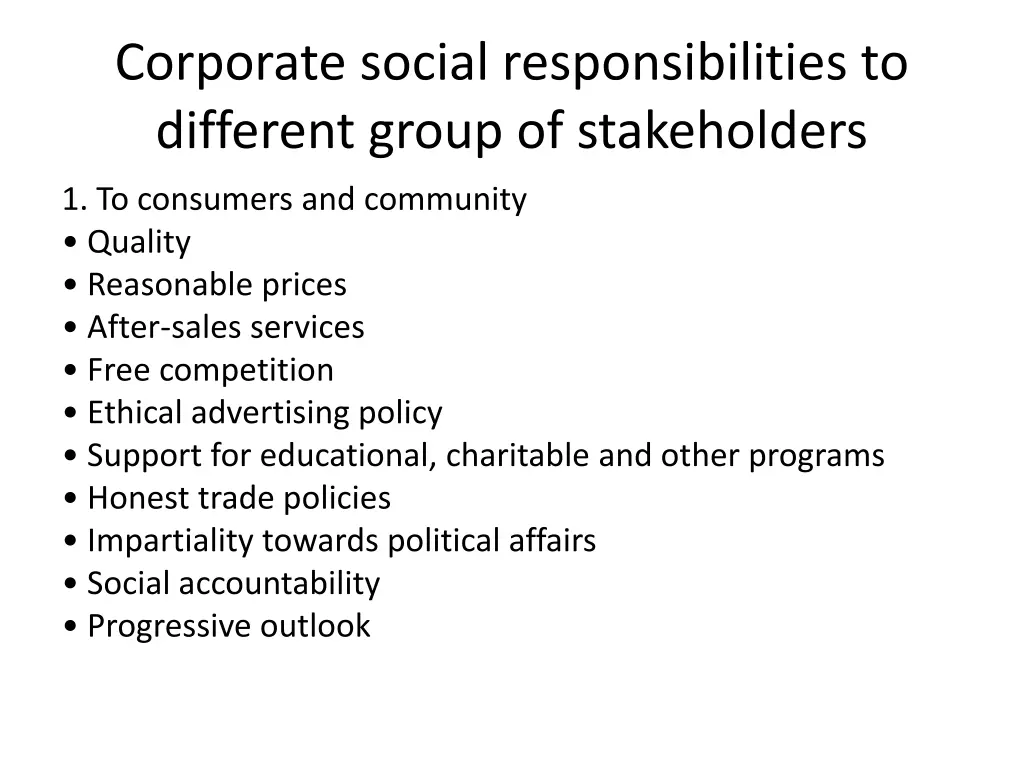 Corporate social responsibilities to different group of stakeholders

1. To consumers and community
• Quality
• Reasonable prices
• After-sales services
• Free competition
• Ethical advertising policy
• Support for educational, charitable and other programs
• Honest trade policies
• Impartiality towards political affairs
• Social accountability
• Progressive outlook